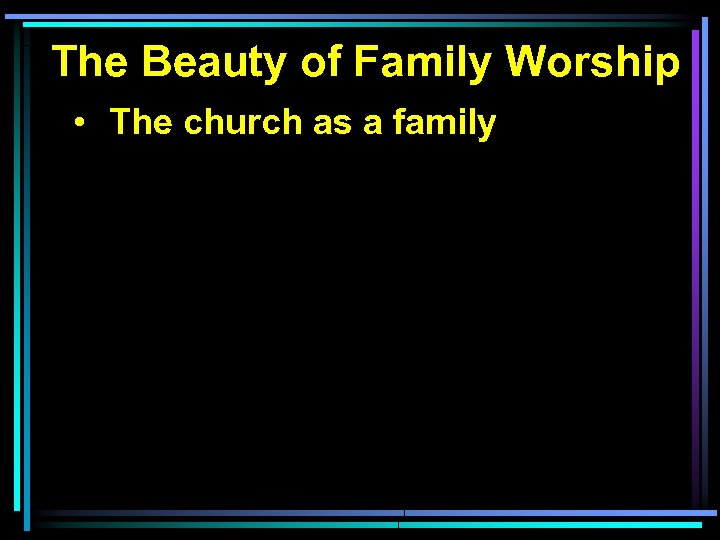 The Beauty of Family Worship

• The church as a family